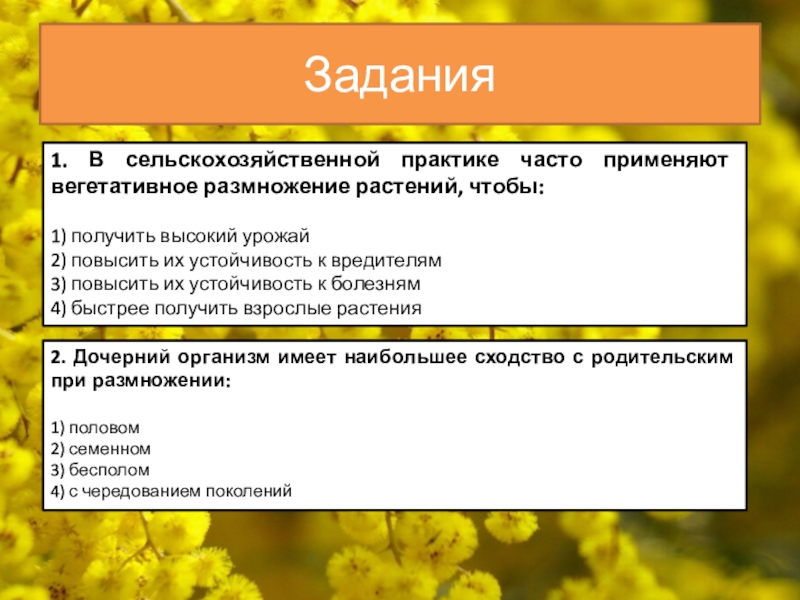 Задания

1. В сельскохозяйственной практике часто применяют вегетативное размножение растений, чтобы:

1) получить высокий урожай
2) повысить их устойчивость к вредителям
3) повысить их устойчивость к болезням
4) быстрее получить взрослые растения

2. Дочерний организм имеет наибольшее сходство с родительским при размножении:

1) половом
2) семенном
3) бесполом
4) с чередованием поколений